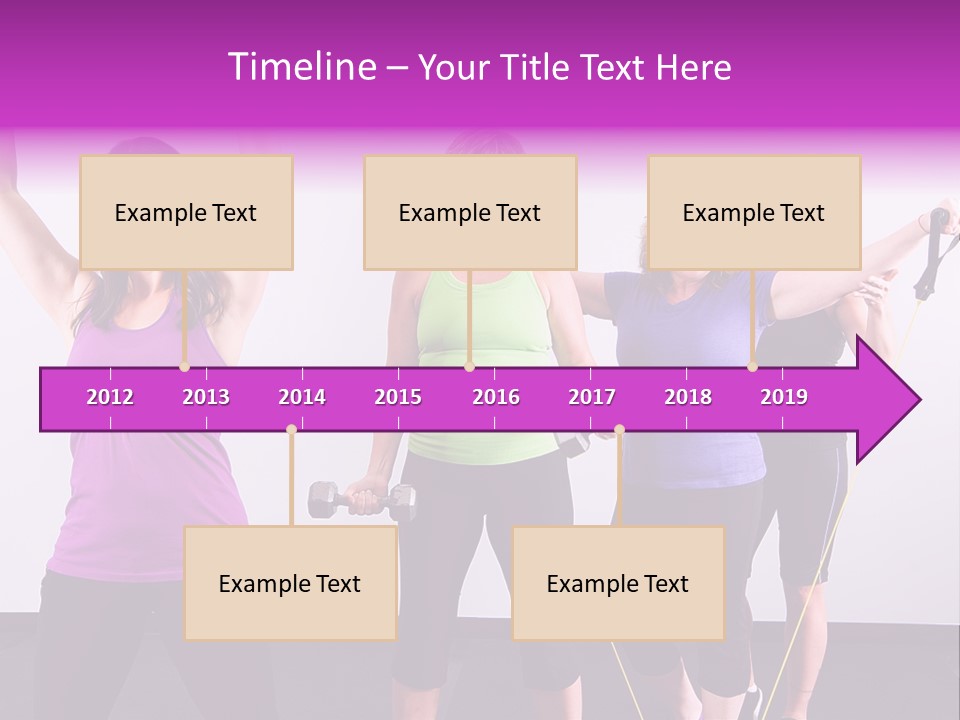 Timeline – Your Title Text Here

Example Text

Example Text

Example Text

2012 2013 2014 2015 2016 2017 2018 2019

Example Text

Example Text